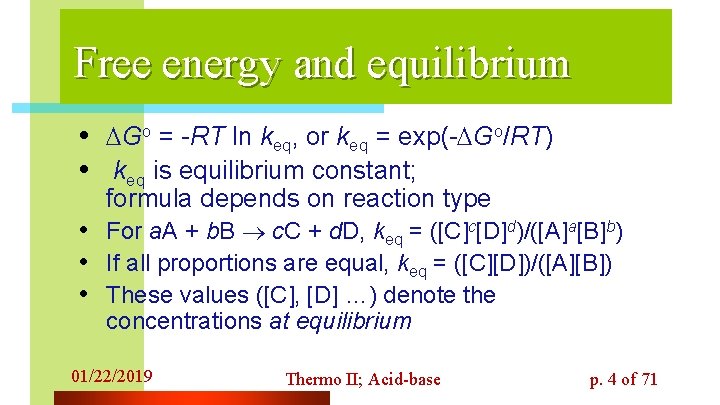 Free energy and equilibrium

• $\Delta G^o = -RT \ln k_{eq}$, or $k_{eq} = \exp(-\Delta G^o/RT)$
• $k_{eq}$ is equilibrium constant; formula depends on reaction type
• For $aA + bB \rightarrow cC + dD$, $k_{eq} = ([C]^c[D]^d)/([A]^a[B]^b)$
• If all proportions are equal, $k_{eq} = ([C][D])/([A][B])$
• These values ([C], [D] …) denote the concentrations at equilibrium

01/22/2019 Thermo II; Acid-base p. 4 of 71